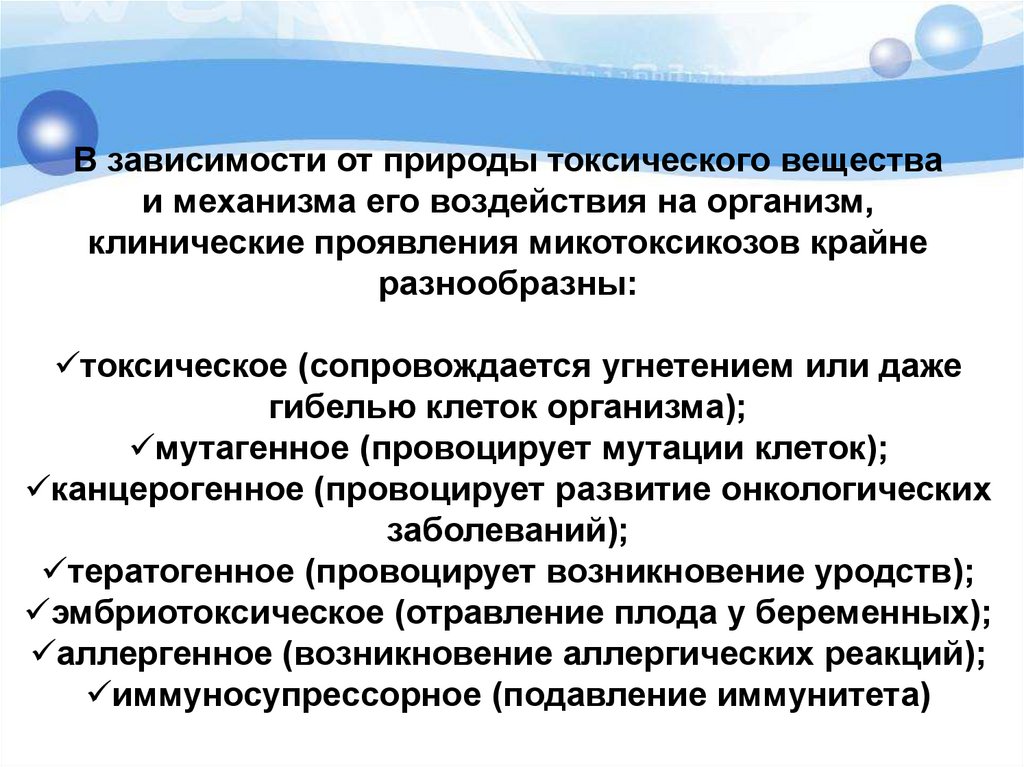 В зависимости от природы токсического вещества и механизма его воздействия на организм, клинические проявления микотоксикозов крайне разнообразны:

✓токсическое (сопровождается угнетением или даже гибелью клеток организма);
✓мутагенное (провоцирует мутации клеток);
✓канцерогенное (провоцирует развитие онкологических заболеваний);
✓тератогенное (провоцирует возникновение уродств);
✓эмбриотоксическое (отравление плода у беременных);
✓аллергенное (возникновение аллергических реакций);
✓иммуносупрессорное (подавление иммунитета)